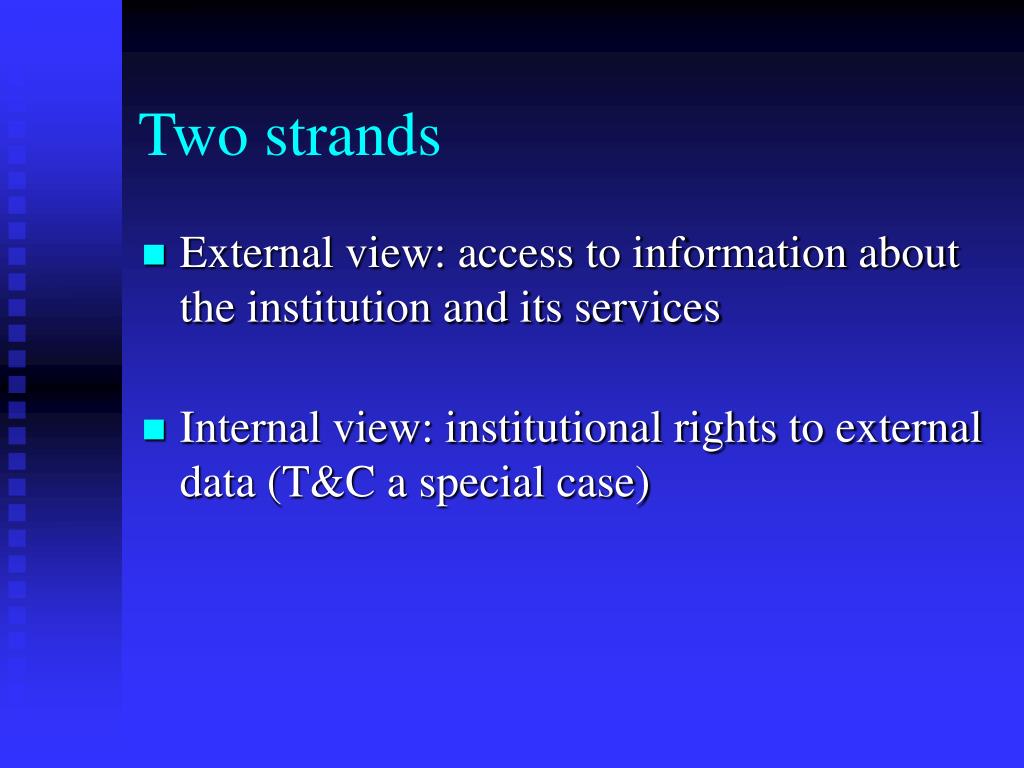 Two strands

External view: access to information about the institution and its services

Internal view: institutional rights to external data (T&C a special case)